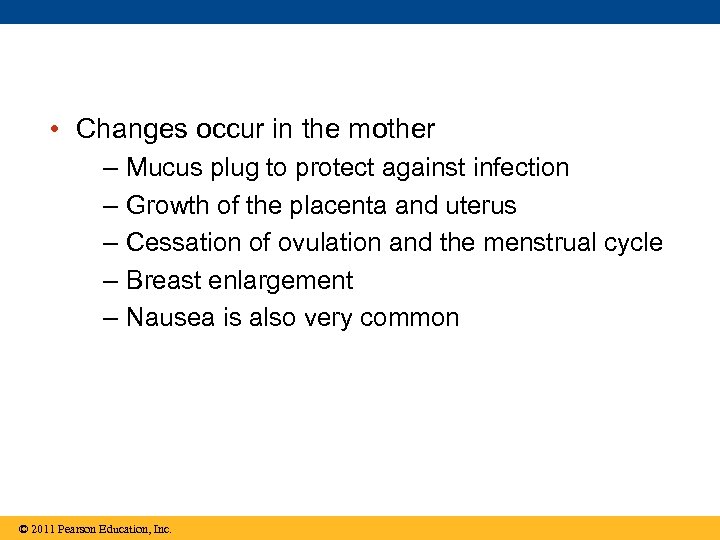 • Changes occur in the mother
– Mucus plug to protect against infection
– Growth of the placenta and uterus
– Cessation of ovulation and the menstrual cycle
– Breast enlargement
– Nausea is also very common

© 2011 Pearson Education, Inc.